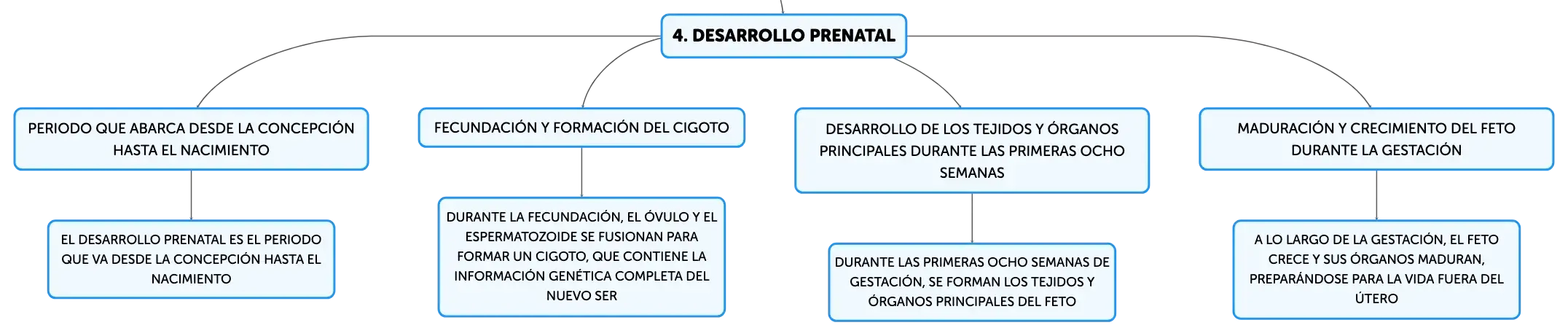 4. DESARROLLO PRENATAL

PERIODO QUE ABARCA DESDE LA CONCEPCIÓN HASTA EL NACIMIENTO

EL DESARROLLO PRENATAL ES EL PERIODO QUE VA DESDE LA CONCEPCIÓN HASTA EL NACIMIENTO

FECUNDACIÓN Y FORMACIÓN DEL CIGOTO

DURANTE LA FECUNDACIÓN, EL ÓVULO Y EL ESPERMATOZOIDE SE FUSIONAN PARA FORMAR UN CIGOTO, QUE CONTIENE LA INFORMACIÓN GENÉTICA COMPLETA DEL NUEVO SER

DESARROLLO DE LOS TEJIDOS Y ÓRGANOS PRINCIPALES DURANTE LAS PRIMERAS OCHO SEMANAS

DURANTE LAS PRIMERAS OCHO SEMANAS DE GESTACIÓN, SE FORMAN LOS TEJIDOS Y ÓRGANOS PRINCIPALES DEL FETO

MADURACIÓN Y CRECIMIENTO DEL FETO DURANTE LA GESTACIÓN

A LO LARGO DE LA GESTACIÓN, EL FETO CRECE Y SUS ÓRGANOS MADURAN, PREPARÁNDOSE PARA LA VIDA FUERA DEL ÚTERO